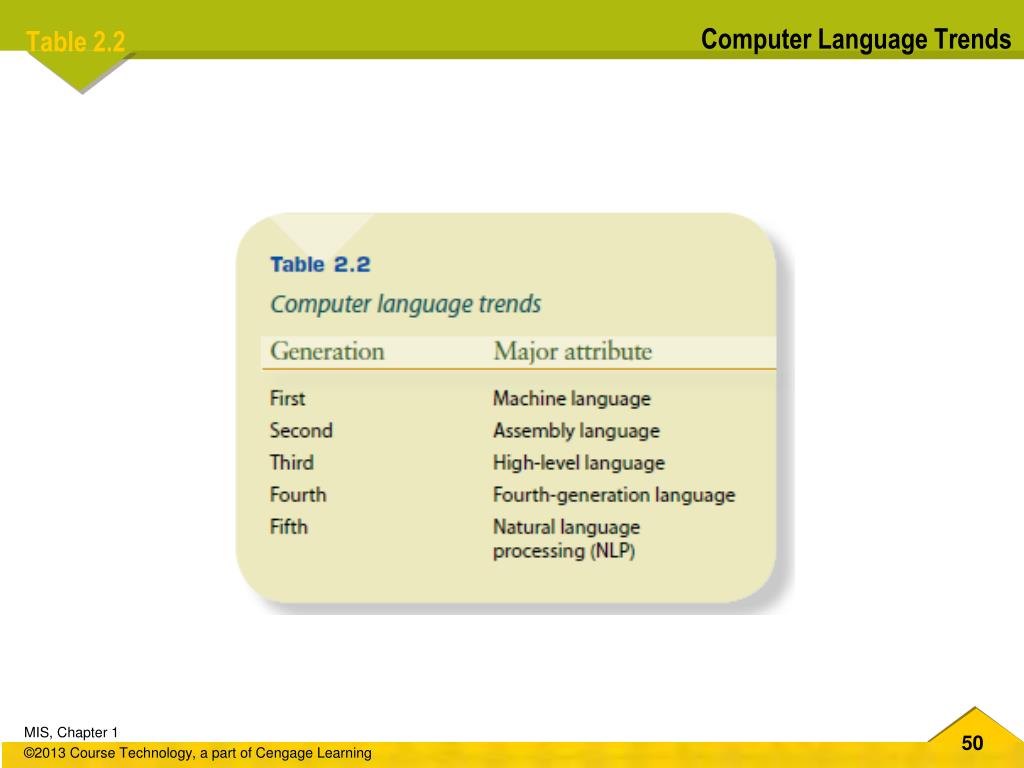 Table 2.2

Computer Language Trends

Table 2.2

Computer language trends

| Generation | Major attribute |
|---|---|
| First | Machine language |
| Second | Assembly language |
| Third | High-level language |
| Fourth | Fourth-generation language |
| Fifth | Natural language processing (NLP) |

MIS, Chapter 1

©2013 Course Technology, a part of Cengage Learning

50